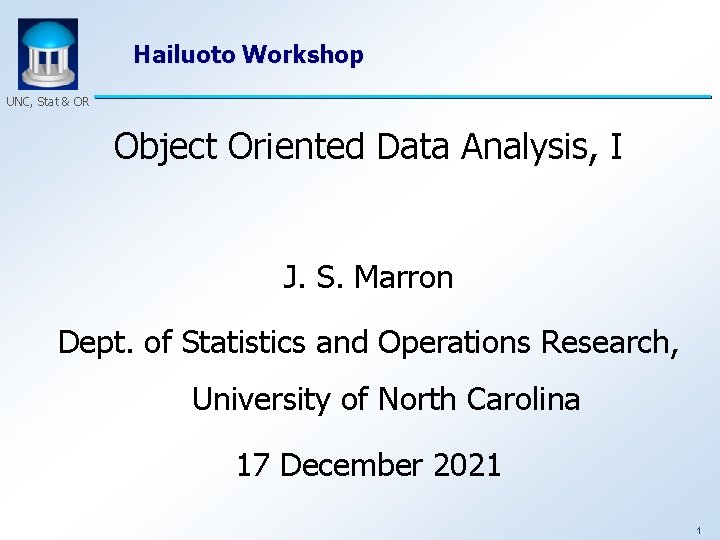 Hailuoto Workshop

UNC, Stat & OR

Object Oriented Data Analysis, I

J. S. Marron

Dept. of Statistics and Operations Research, University of North Carolina

17 December 2021

1